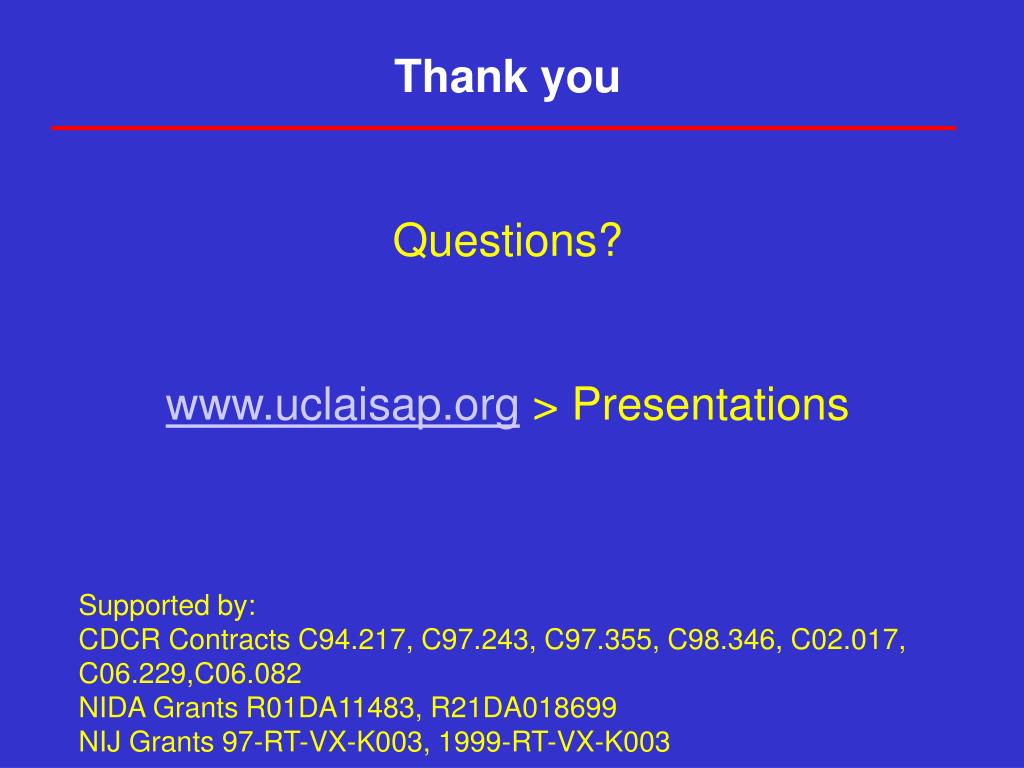 Thank you

Questions?

www.uclaisap.org > Presentations

Supported by:
CDCR Contracts C94.217, C97.243, C97.355, C98.346, C02.017, C06.229,C06.082
NIDA Grants R01DA11483, R21DA018699
NIJ Grants 97-RT-VX-K003, 1999-RT-VX-K003